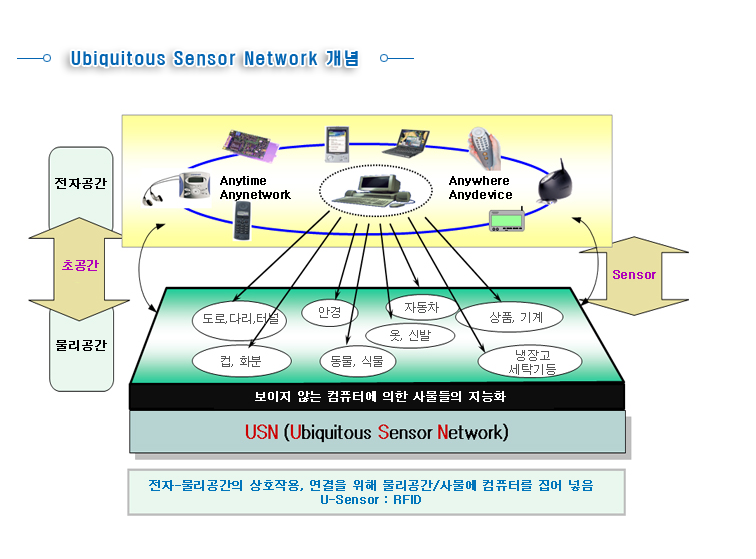 Ubiquitous Sensor Network 개념

전자공간

초공간

물리공간

Anytime
Anynetwork

Anywhere
Anydevice

Sensor

도로,다리,터널

안경

자동차

상품, 기계

옷, 신발

컵, 화분

동물, 식물

냉장고
세탁기등

보이지 않는 컴퓨터에 의한 사물들의 지능화

USN (Ubiquitous Sensor Network)

전자-물리공간의 상호작용, 연결을 위해 물리공간/사물에 컴퓨터를 집어 넣음
U-Sensor : RFID